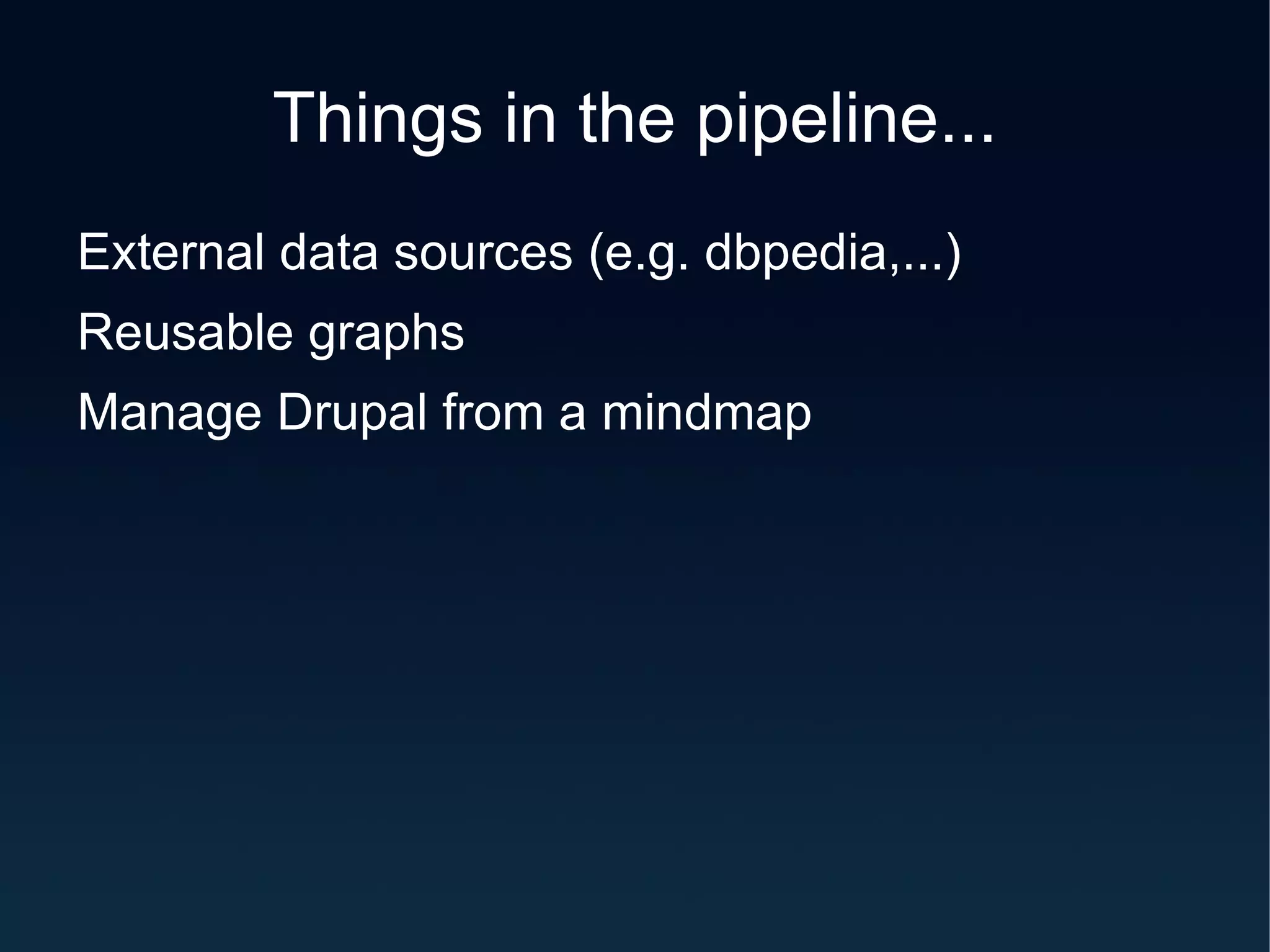 Things in the pipeline...

External data sources (e.g. dbpedia,...)

Reusable graphs

Manage Drupal from a mindmap